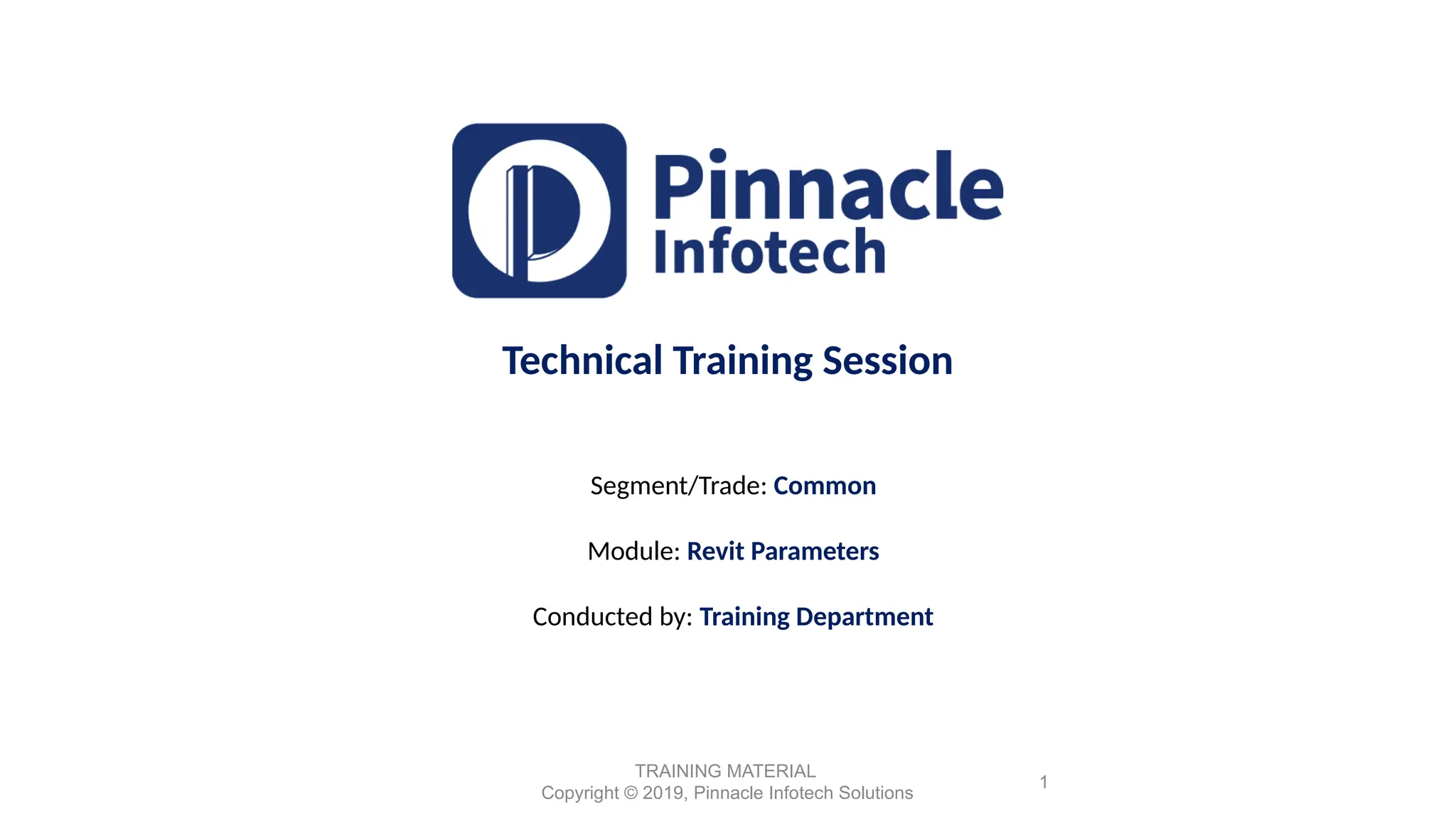 Pinnacle
Infotech

Technical Training Session

Segment/Trade: Common

Module: Revit Parameters

Conducted by: Training Department

TRAINING MATERIAL
Copyright © 2019, Pinnacle Infotech Solutions

1